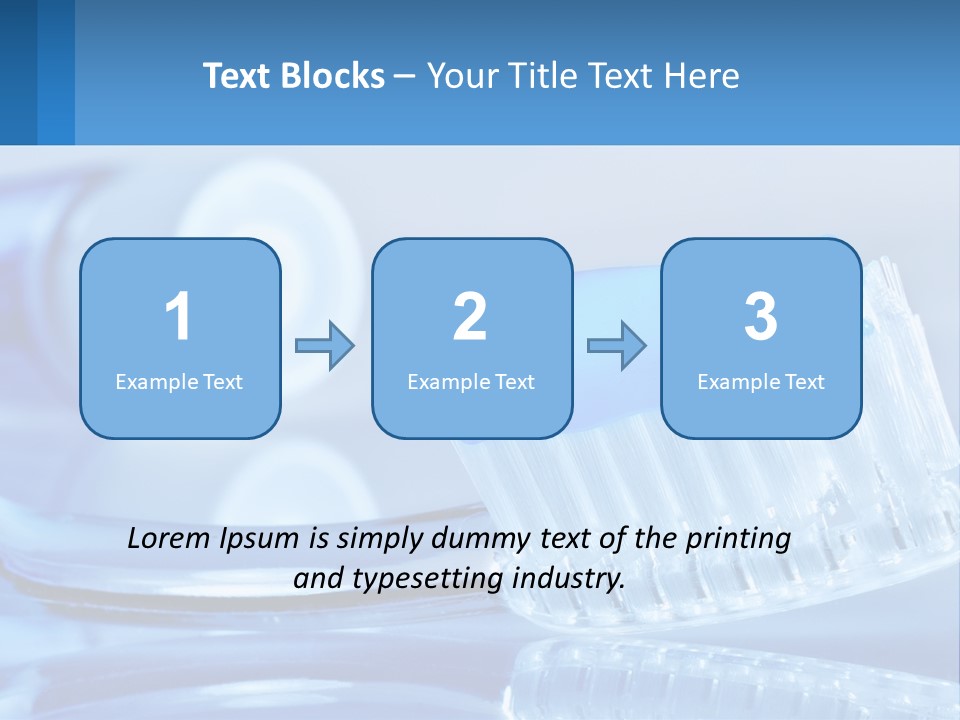 Text Blocks – Your Title Text Here

1
Example Text

2
Example Text

3
Example Text

Lorem Ipsum is simply dummy text of the printing and typesetting industry.